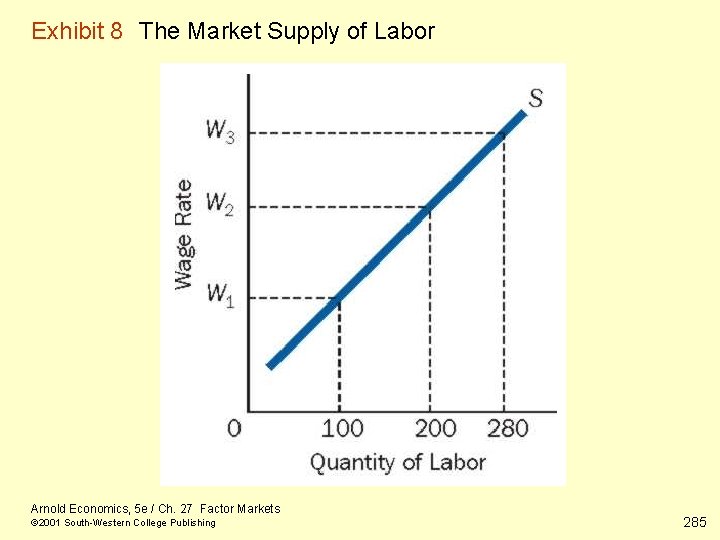 Exhibit 8 The Market Supply of Labor

S

$W_3$

$W_2$

$W_1$

Wage Rate

0 100 200 280

Quantity of Labor

Arnold Economics, 5e / Ch. 27 Factor Markets
©2001 South-Western College Publishing

285